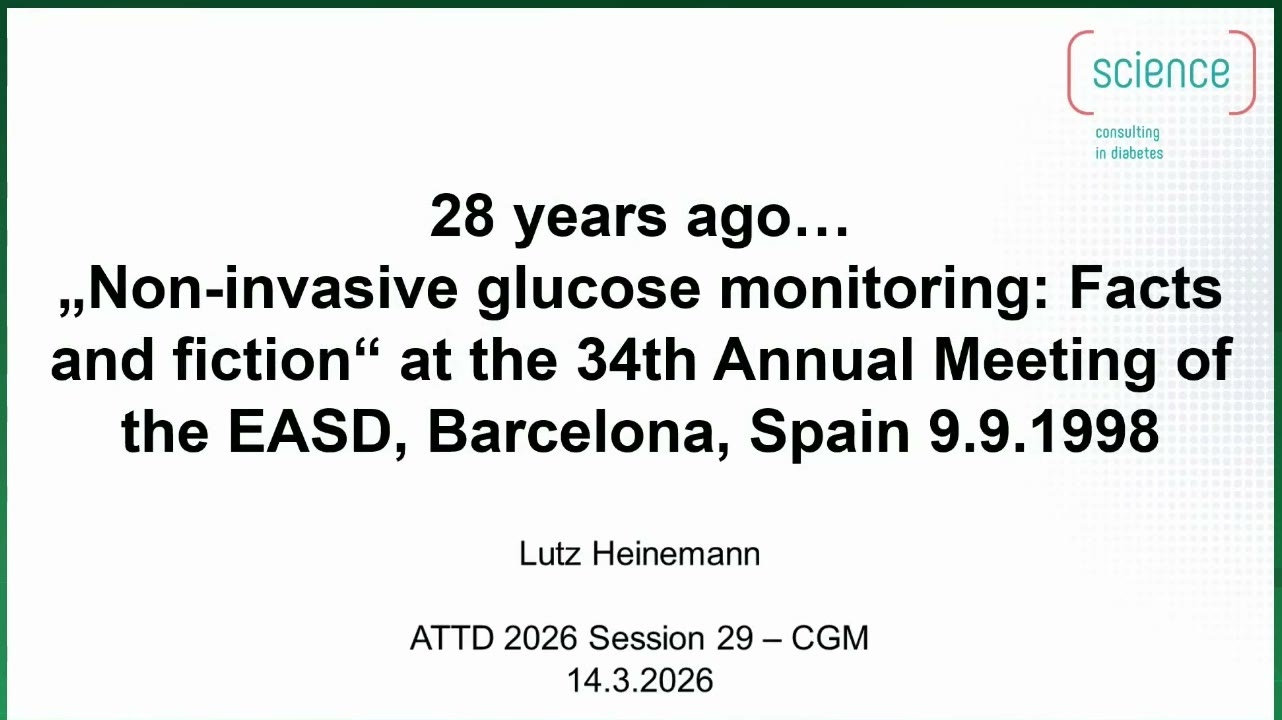 science
consulting
in diabetes

28 years ago…
„Non-invasive glucose monitoring: Facts and fiction“ at the 34th Annual Meeting of the EASD, Barcelona, Spain 9.9.1998

Lutz Heinemann

ATTD 2026 Session 29 – CGM
14.3.2026